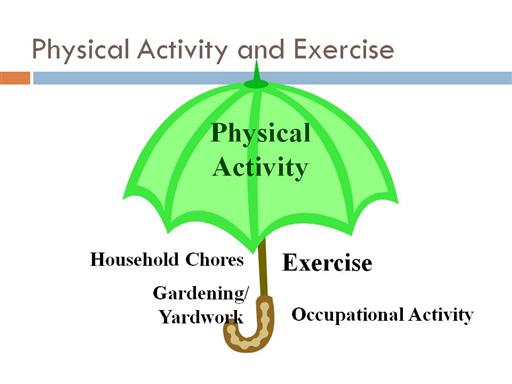 Physical Activity and Exercise

Physical Activity

Household Chores

Exercise

Gardening/ Yardwork

Occupational Activity